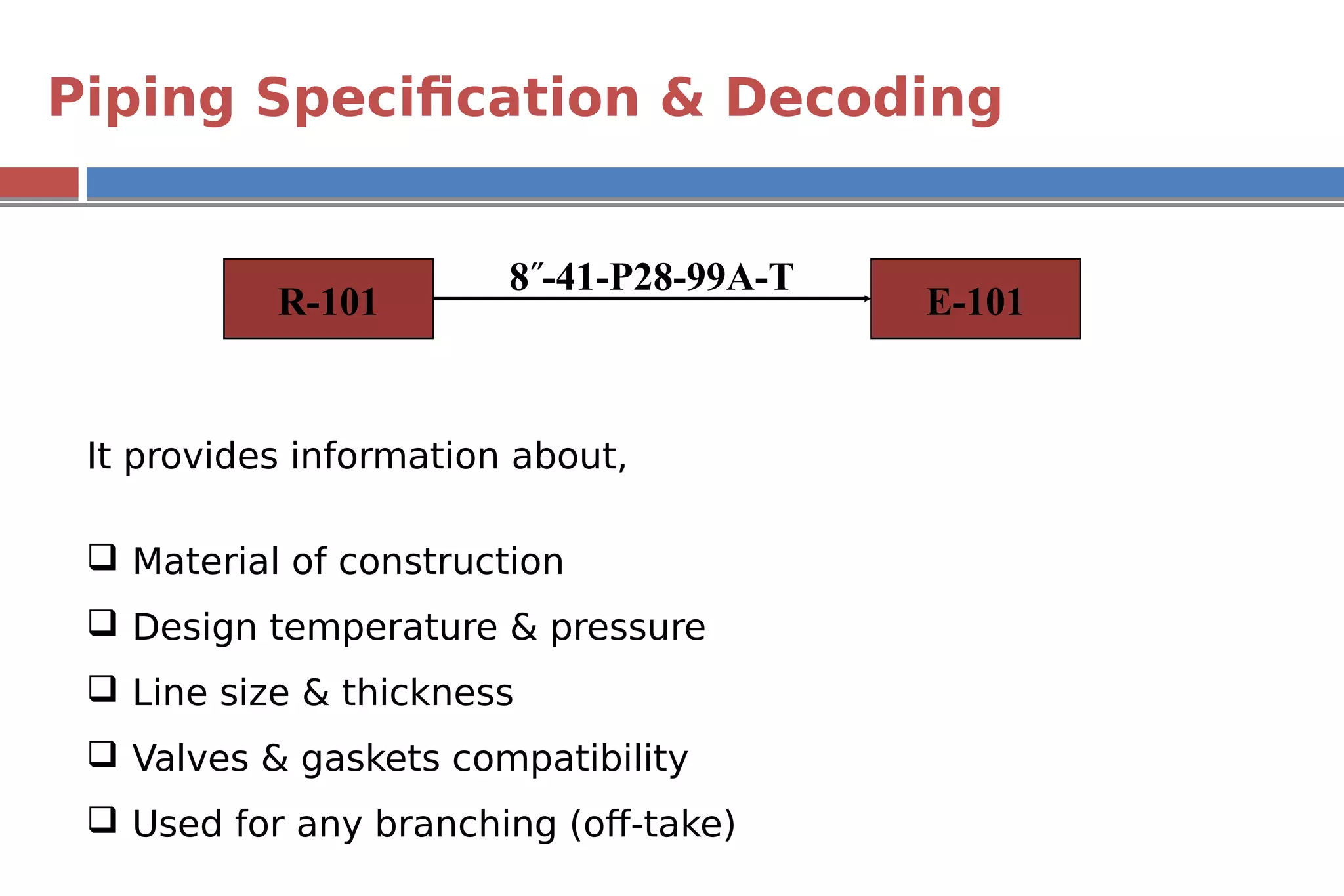 Piping Specification & Decoding

R-101

8″-41-P28-99A-T

E-101

It provides information about,

❑ Material of construction
❑ Design temperature & pressure
❑ Line size & thickness
❑ Valves & gaskets compatibility
❑ Used for any branching (off-take)